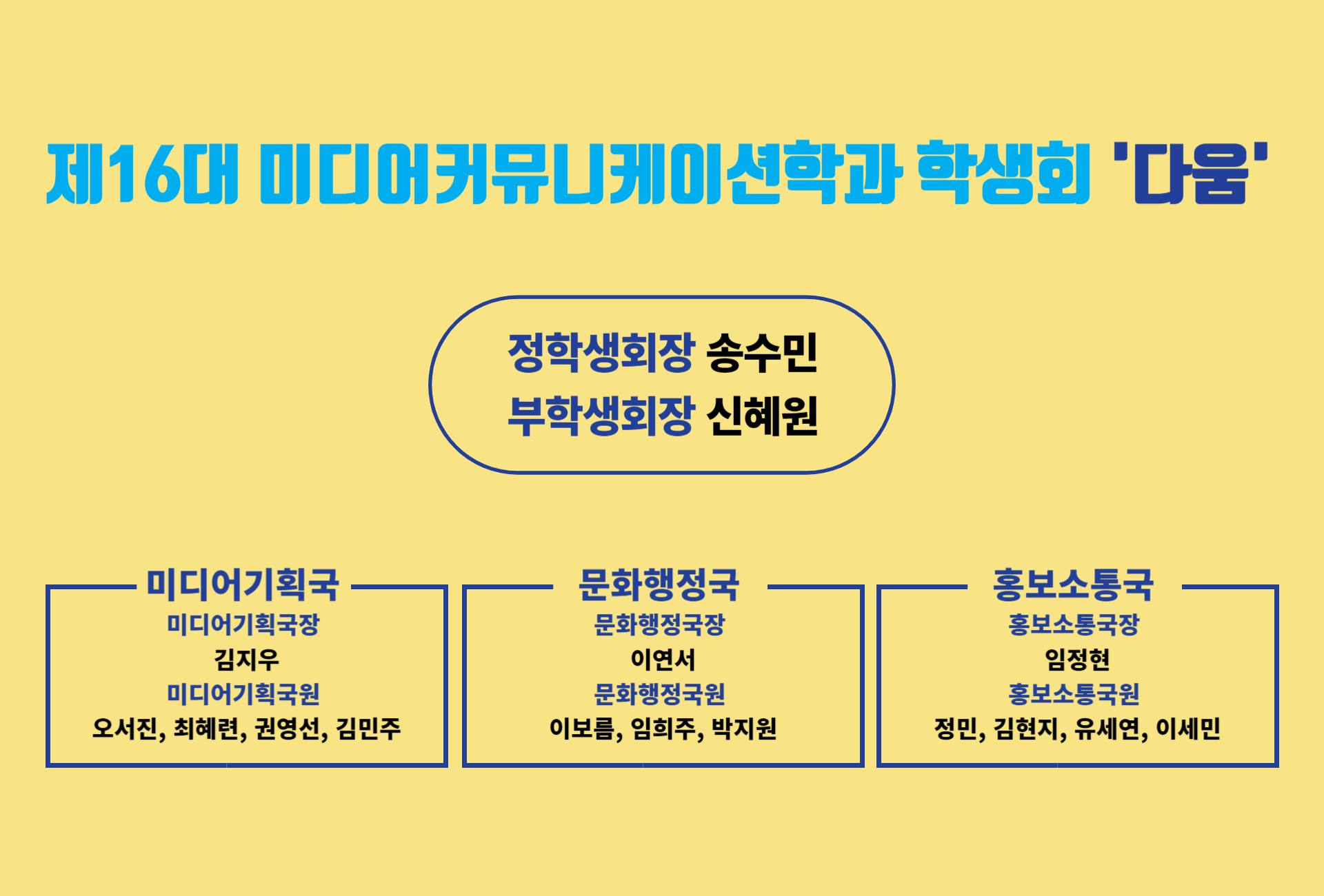 제16대 미디어커뮤니케이션학과 학생회 '다움'

정학생회장 송수민
부학생회장 신혜원

미디어기획국
미디어기획국장
김지우
미디어기획국원
오서진, 최혜련, 권영선, 김민주

문화행정국
문화행정국장
이연서
문화행정국원
이보름, 임희주, 박지원

홍보소통국
홍보소통국장
임정현
홍보소통국원
정민, 김현지, 유세연, 이세민